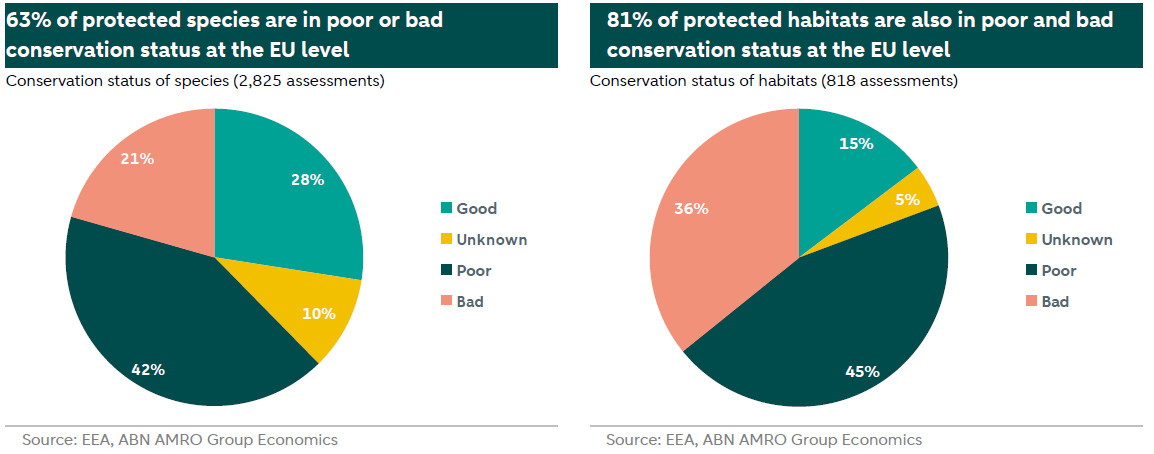 63% of protected species are in poor or bad conservation status at the EU level

Conservation status of species (2,825 assessments)

21%

28%

10%

42%

Good

Unknown

Poor

Bad

Source: EEA, ABN AMRO Group Economics

81% of protected habitats are also in poor and bad conservation status at the EU level

Conservation status of habitats (818 assessments)

15%

5%

36%

45%

Good

Unknown

Poor

Bad

Source: EEA, ABN AMRO Group Economics